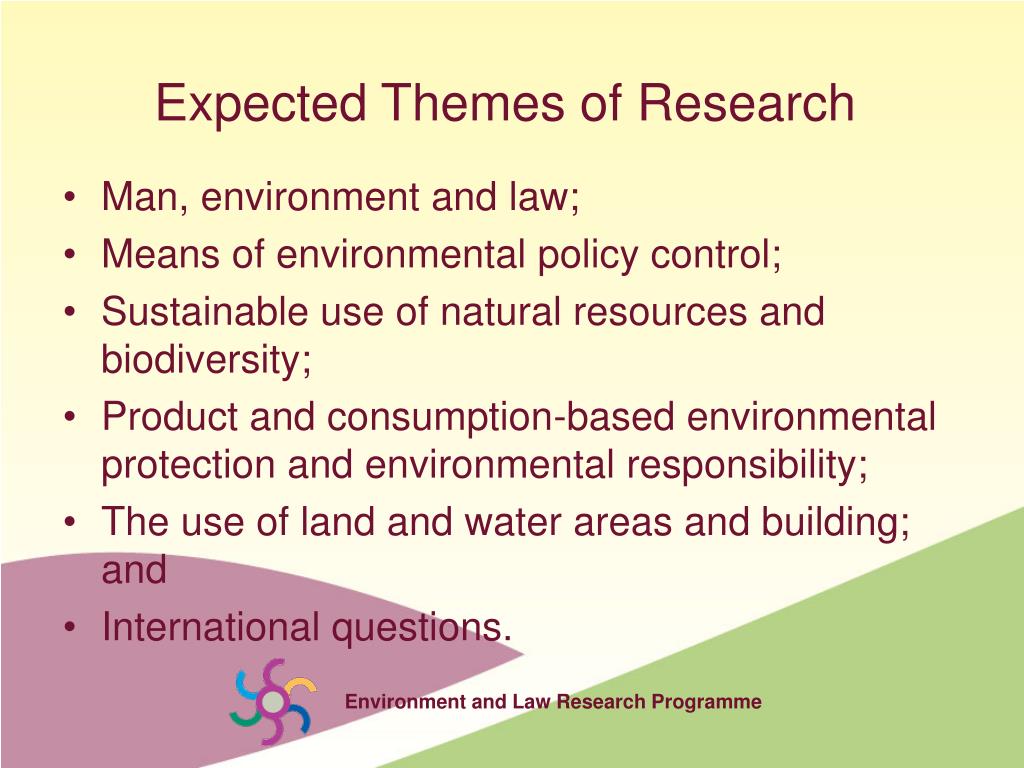 Expected Themes of Research

• Man, environment and law;
• Means of environmental policy control;
• Sustainable use of natural resources and biodiversity;
• Product and consumption-based environmental protection and environmental responsibility;
• The use of land and water areas and building; and
• International questions.

Environment and Law Research Programme